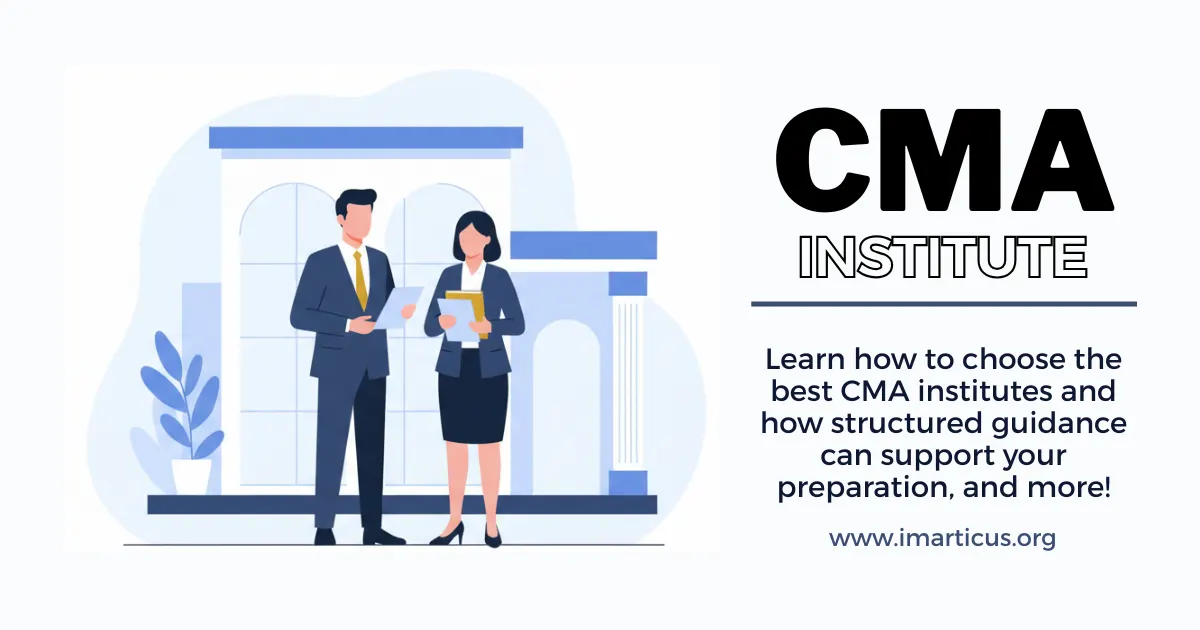 CMA
INSTITUTE

Learn how to choose the best CMA institutes and how structured guidance can support your preparation, and more!

www.imarticus.org